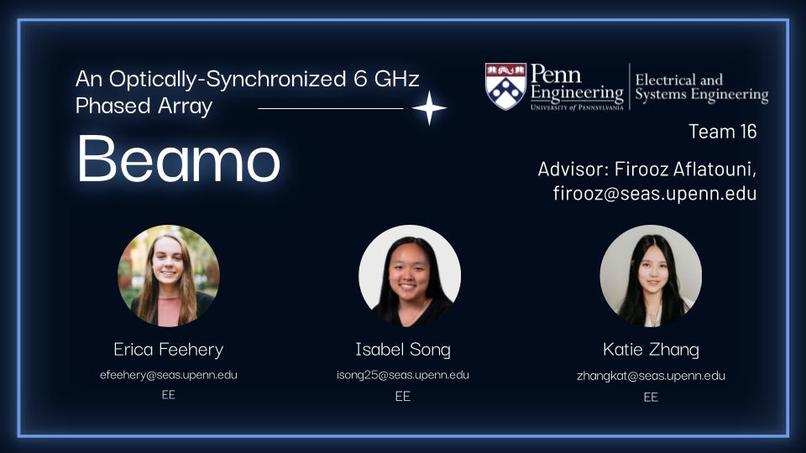 An Optically-Synchronized 6 GHz Phased Array

Beamo

Penn Engineering
UNIVERSITY of PENNSYLVANIA

Electrical and Systems Engineering

Team 16

Advisor: Firooz Aflatouni, firooz@seas.upenn.edu

Erica Feehery
efeehery@seas.upenn.edu
EE

Isabel Song
isong25@seas.upenn.edu
EE

Katie Zhang
zhangkat@seas.upenn.edu
EE